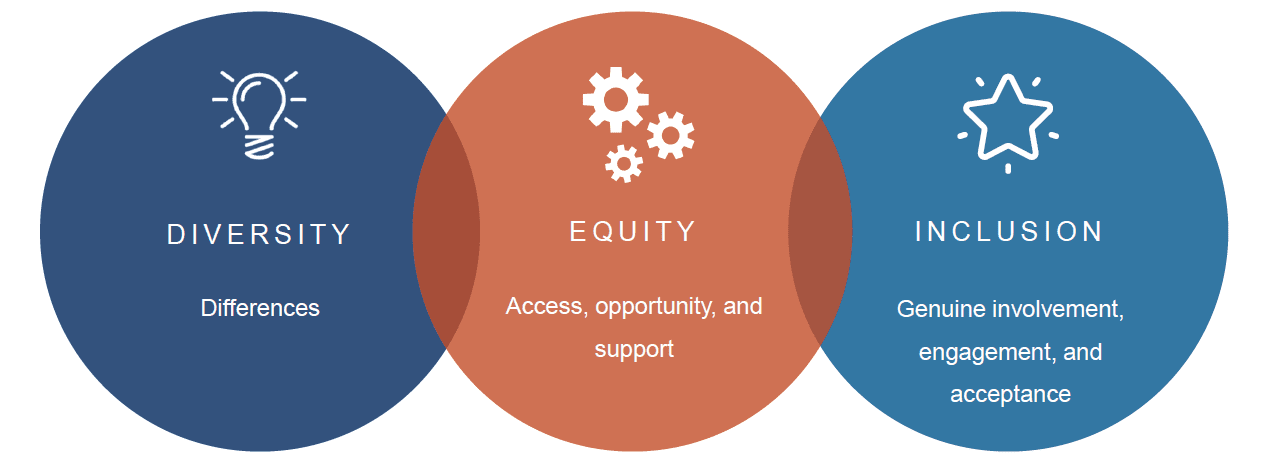 DIVERSITY

Differences

EQUITY

Access, opportunity, and support

INCLUSION

Genuine involvement, engagement, and acceptance